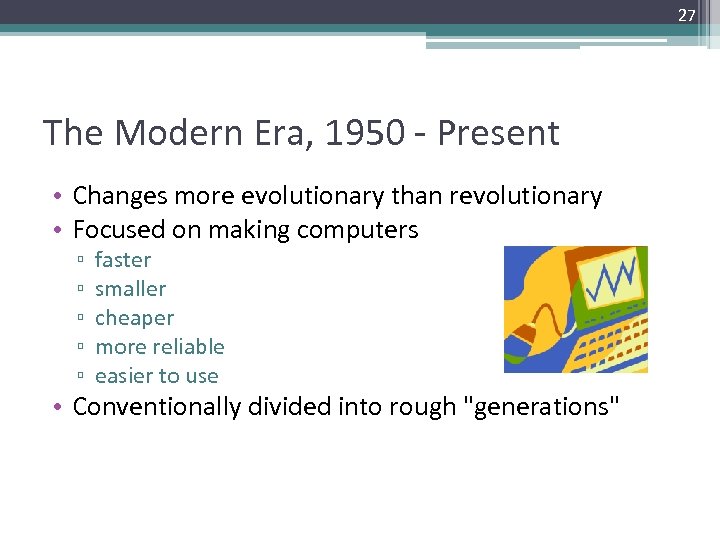 27

The Modern Era, 1950 - Present

• Changes more evolutionary than revolutionary
• Focused on making computers
▫ faster
▫ smaller
▫ cheaper
▫ more reliable
▫ easier to use
• Conventionally divided into rough "generations"